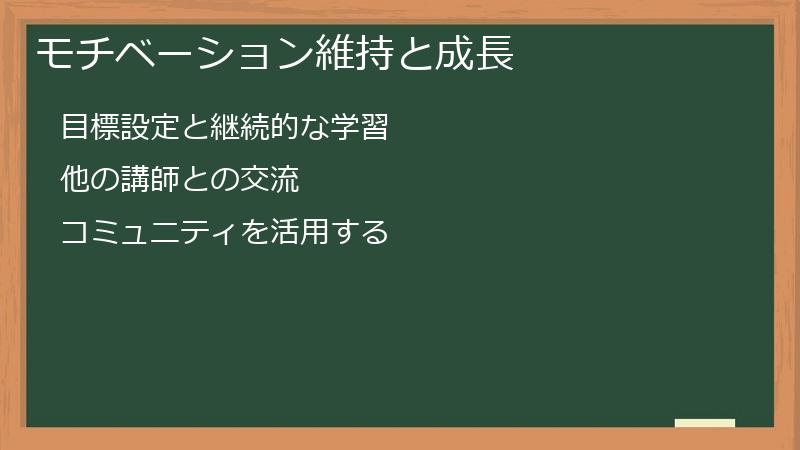 モチベーション維持と成長

目標設定と継続的な学習

他の講師との交流

コミュニティを活用する